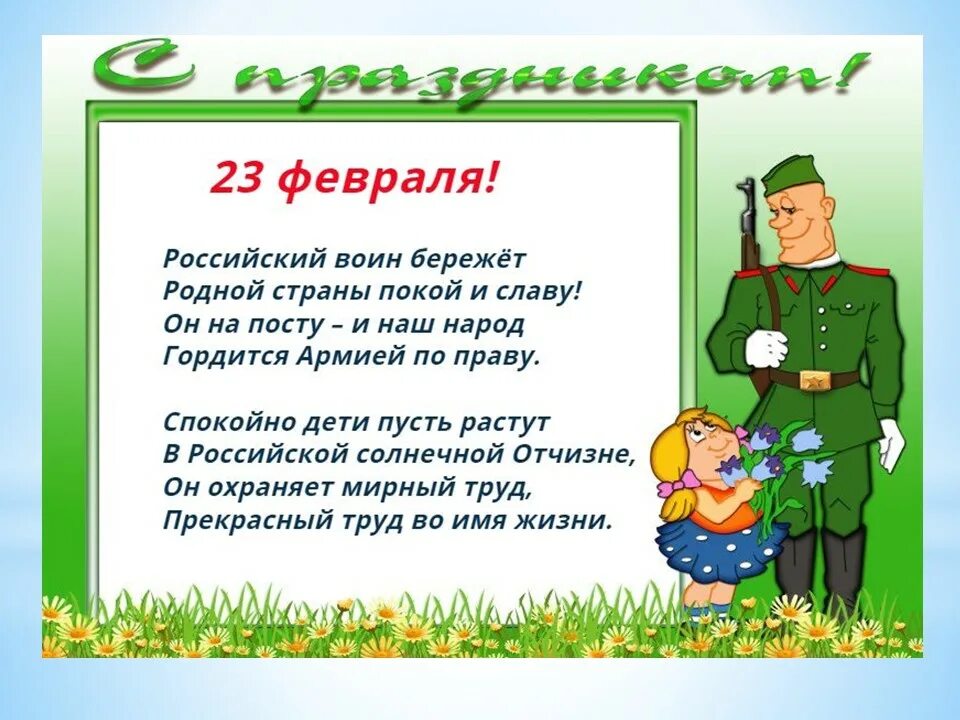 С праздником!

23 февраля!

Российский воин бережёт
Родной страны покой и славу!
Он на посту – и наш народ
Гордится Армией по праву.

Спокойно дети пусть растут
В Российской солнечной Отчизне,
Он охраняет мирный труд,
Прекрасный труд во имя жизни.